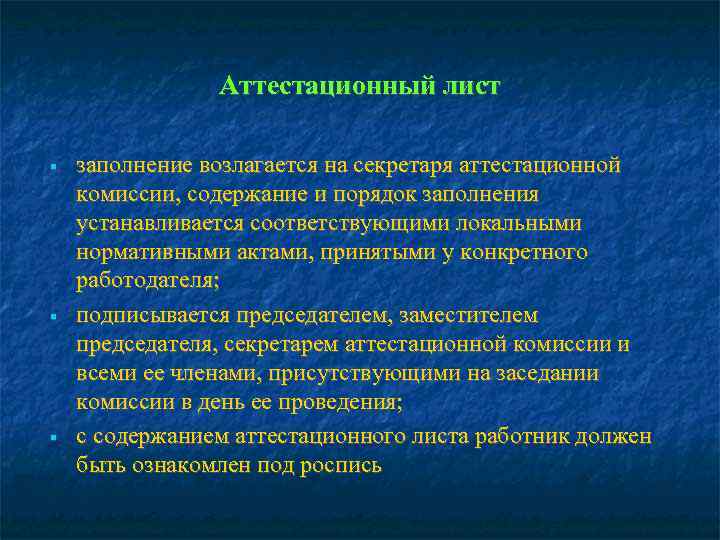 Аттестационный лист

▪ заполнение возлагается на секретаря аттестационной комиссии, содержание и порядок заполнения устанавливается соответствующими локальными нормативными актами, принятыми у конкретного работодателя;

▪ подписывается председателем, заместителем председателя, секретарем аттестационной комиссии и всеми ее членами, присутствующими на заседании комиссии в день ее проведения;

▪ с содержанием аттестационного листа работник должен быть ознакомлен под роспись